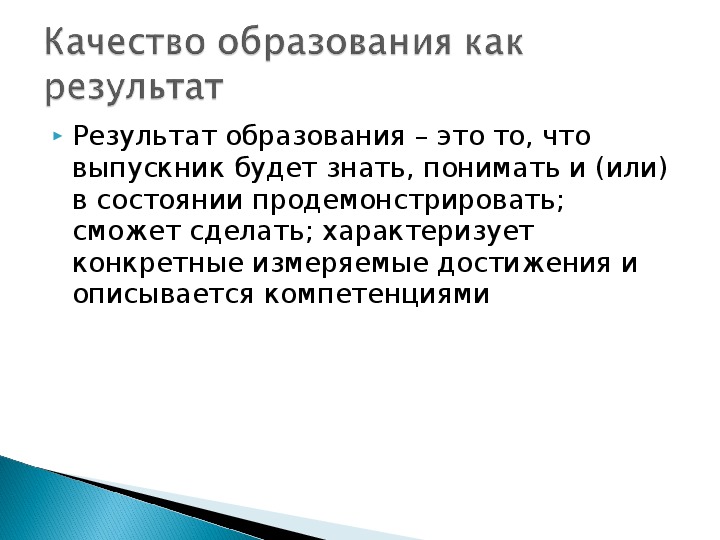 Качество образования как результат

Результат образования – это то, что выпускник будет знать, понимать и (или) в состоянии продемонстрировать; сможет сделать; характеризует конкретные измеряемые достижения и описывается компетенциями